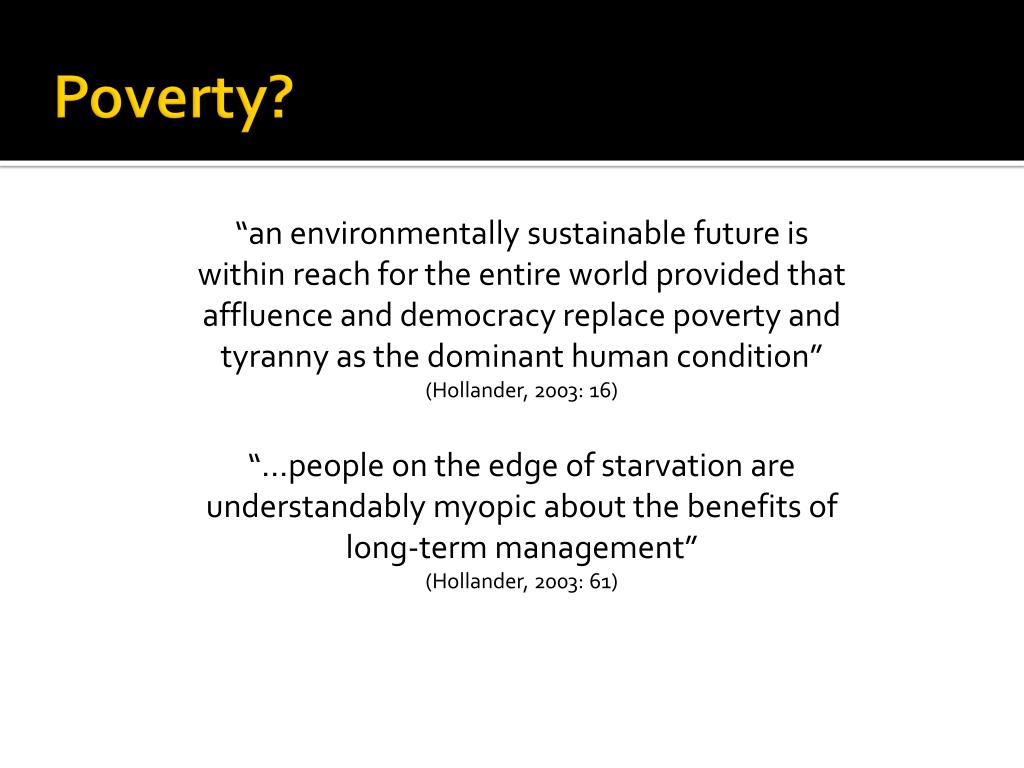 Poverty?

“an environmentally sustainable future is within reach for the entire world provided that affluence and democracy replace poverty and tyranny as the dominant human condition”
(Hollander, 2003: 16)

“…people on the edge of starvation are understandably myopic about the benefits of long-term management”
(Hollander, 2003: 61)